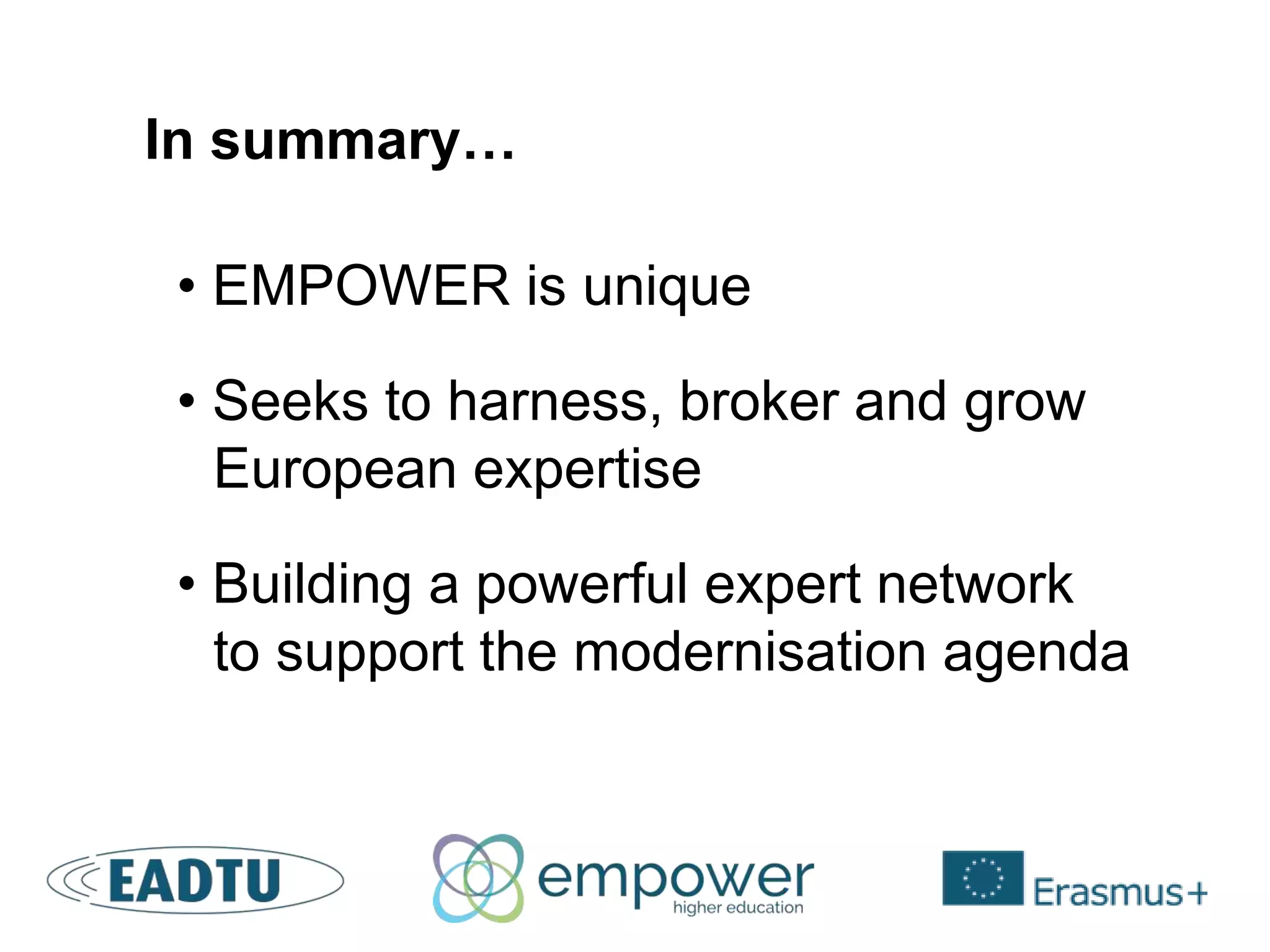 In summary…

• EMPOWER is unique

• Seeks to harness, broker and grow European expertise

• Building a powerful expert network to support the modernisation agenda

EADTU

empower
higher education

Erasmus+